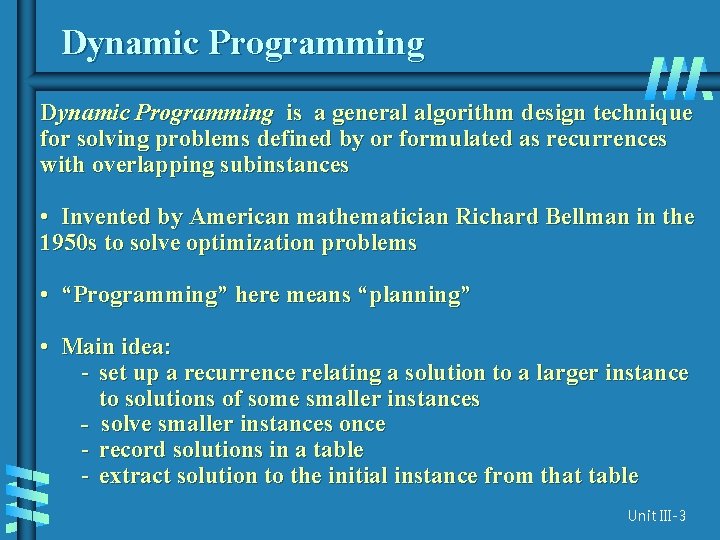 Dynamic Programming

Dynamic Programming is a general algorithm design technique for solving problems defined by or formulated as recurrences with overlapping subinstances

• Invented by American mathematician Richard Bellman in the 1950s to solve optimization problems

• "Programming" here means "planning"

• Main idea:
- set up a recurrence relating a solution to a larger instance to solutions of some smaller instances
- solve smaller instances once
- record solutions in a table
- extract solution to the initial instance from that table

Unit III-3